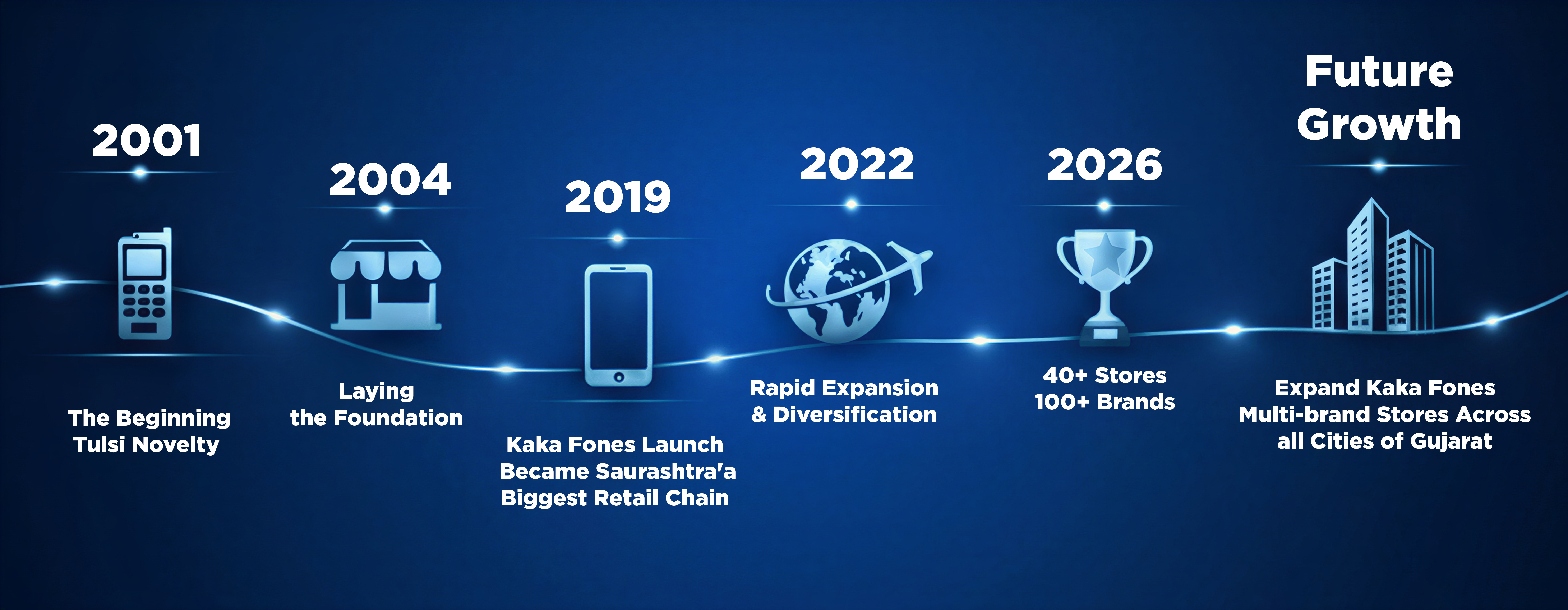 2001

The Beginning
Tulsi Novelty

2004

Laying
the Foundation

2019

Kaka Fones Launch
Became Saurashtra'a
Biggest Retail Chain

2022

Rapid Expansion
& Diversification

2026

40+ Stores
100+ Brands

Future
Growth

Expand Kaka Fones
Multi-brand Stores Across
all Cities of Gujarat